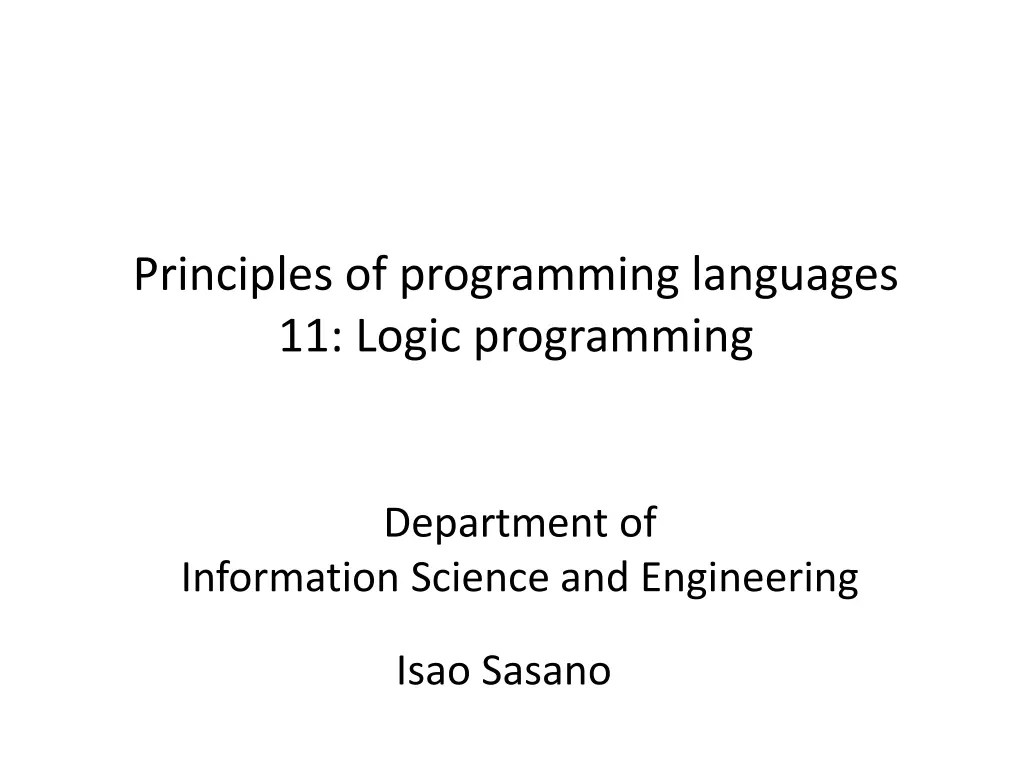 Principles of programming languages
11: Logic programming

Department of
Information Science and Engineering

Isao Sasano